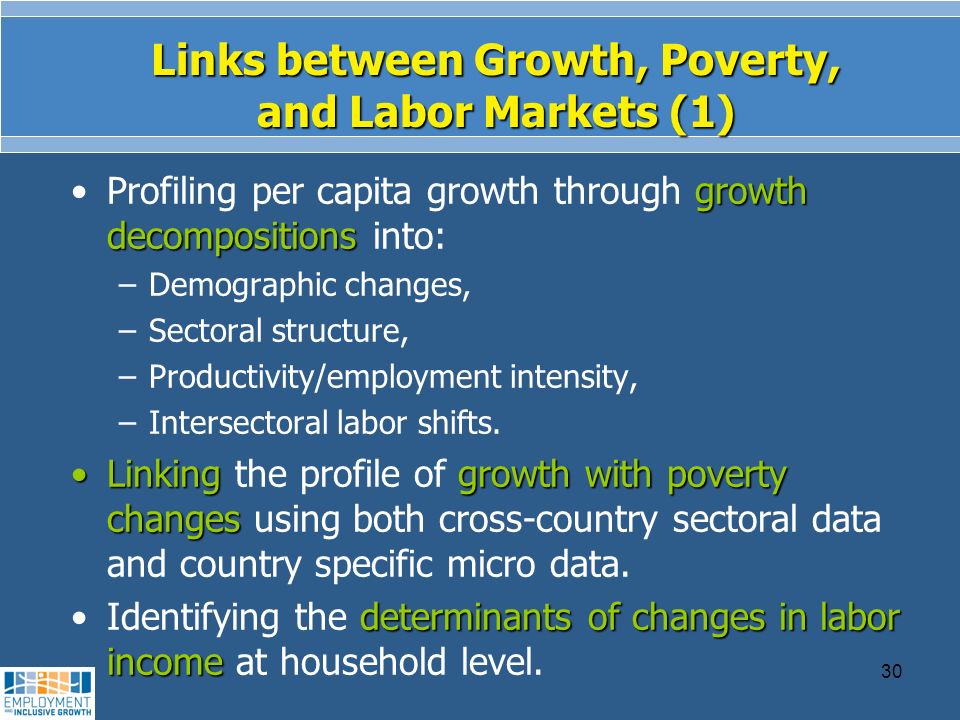 Links between Growth, Poverty, and Labor Markets (1)

• Profiling per capita growth through growth decompositions into:
– Demographic changes,
– Sectoral structure,
– Productivity/employment intensity,
– Intersectoral labor shifts.

• Linking the profile of growth with poverty changes using both cross-country sectoral data and country specific micro data.

• Identifying the determinants of changes in labor income at household level.

30

EMPLOYMENT
INCLUSIVE GROWTH